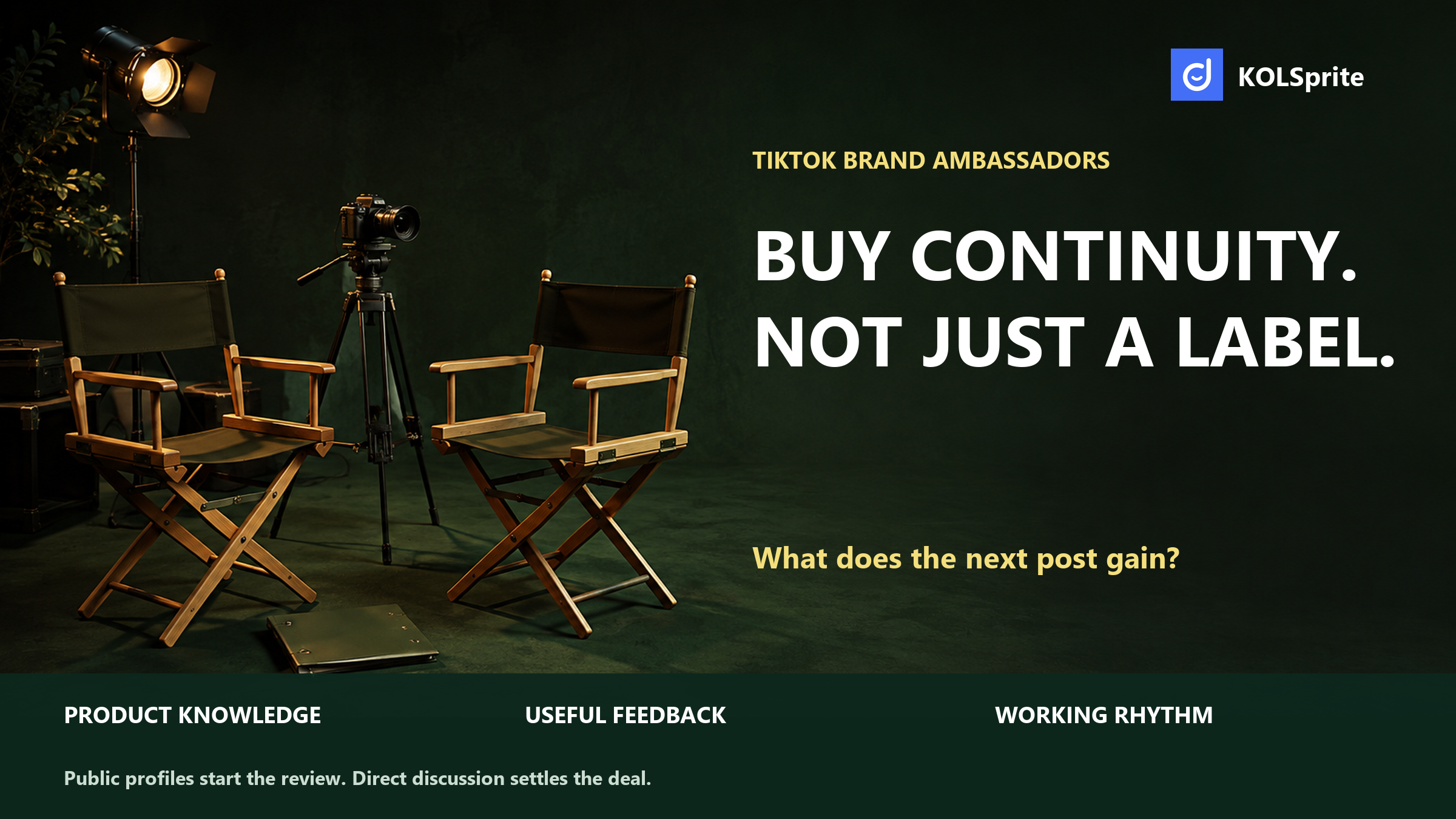 KOLSprite

TIKTOK BRAND AMBASSADORS

BUY CONTINUITY.
NOT JUST A LABEL.

What does the next post gain?

PRODUCT KNOWLEDGE

USEFUL FEEDBACK

WORKING RHYTHM

Public profiles start the review. Direct discussion settles the deal.